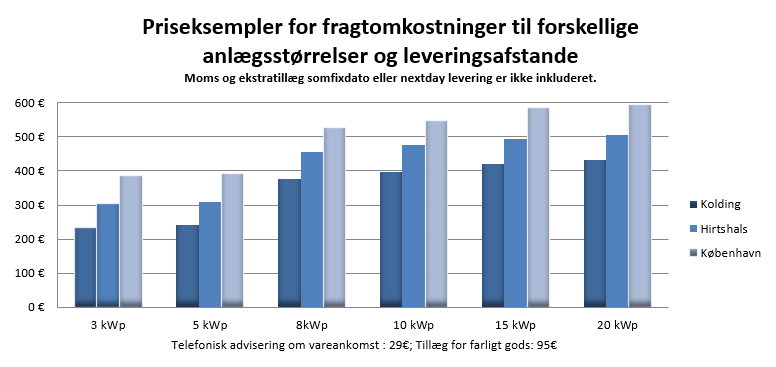 Priseksempler for fragtomkostninger til forskellige anlægsstørrelser og leveringsafstande

Moms og ekstratillæg somfixdato eller nextday levering er ikke inkluderet.

600 €
500 €
400 €
300 €
200 €
100 €
0 €

3 kWp
5 kWp
8kWp
10 kWp
15 kWp
20 kWp

Kolding
Hirtshals
København

Telefonisk advisering om vareankomst : 29€; Tillæg for farligt gods: 95€